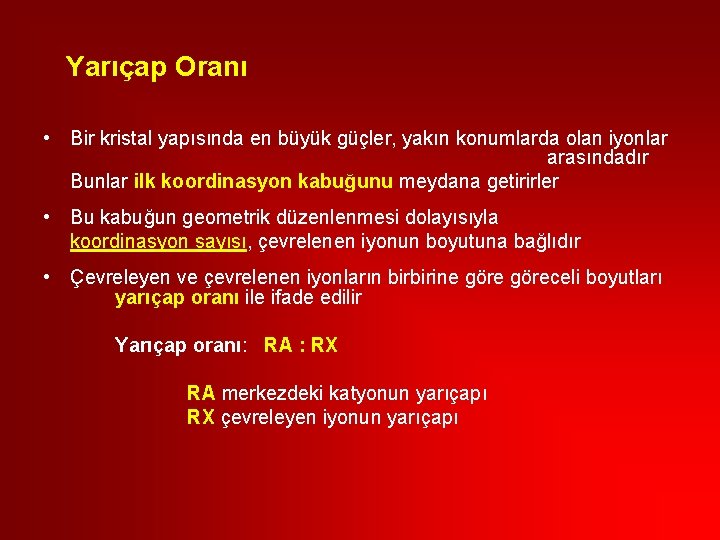 Yarıçap Oranı

• Bir kristal yapısında en büyük güçler, yakın konumlarda olan iyonlar arasındadır
Bunlar ilk koordinasyon kabuğunu meydana getirirler

• Bu kabuğun geometrik düzenlenmesi dolayısıyla koordinasyon sayısı, çevrelenen iyonun boyutuna bağlıdır

• Çevreleyen ve çevrelenen iyonların birbirine göre göreceli boyutları yarıçap oranı ile ifade edilir

Yarıçap oranı: RA : RX

RA merkezdeki katyonun yarıçapı
RX çevreleyen iyonun yarıçapı